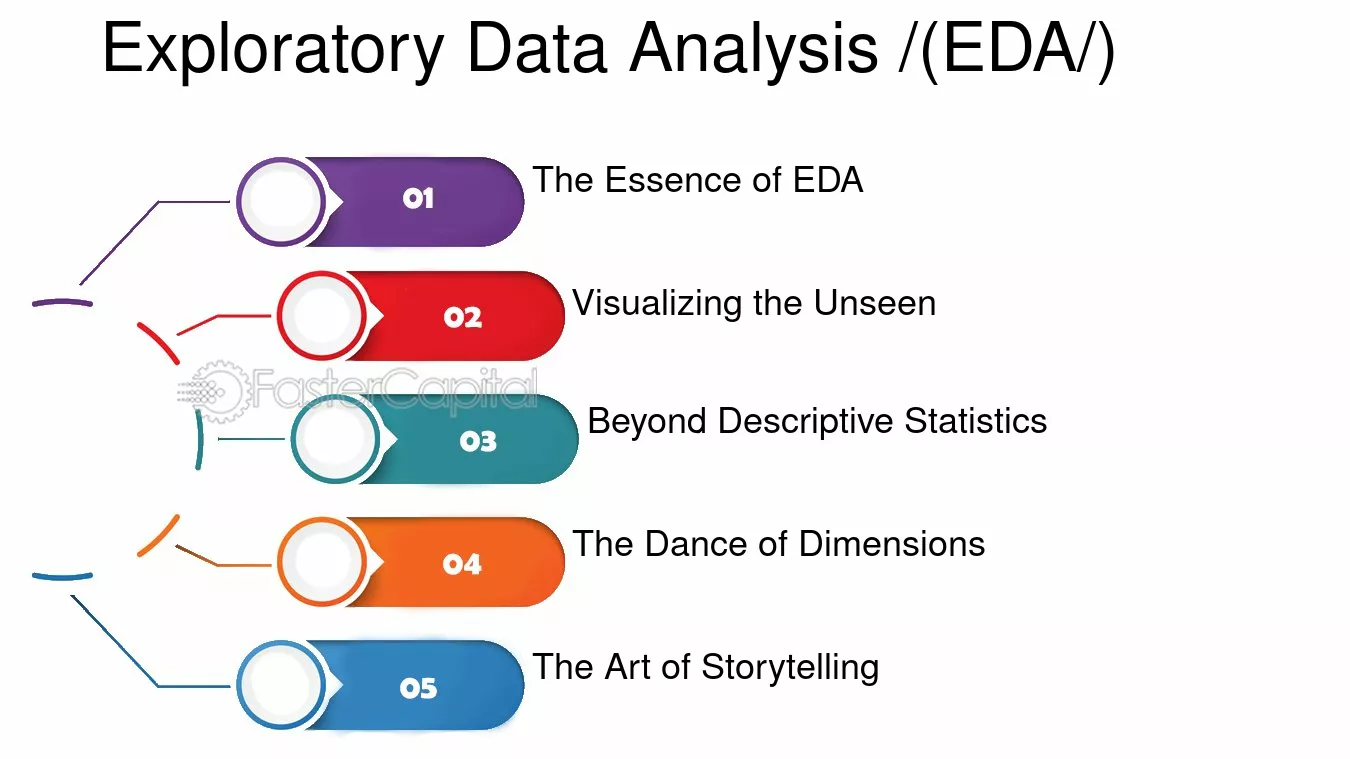 Exploratory Data Analysis /(EDA/)

01 The Essence of EDA

02 Visualizing the Unseen

FasterCapital

03 Beyond Descriptive Statistics

04 The Dance of Dimensions

05 The Art of Storytelling